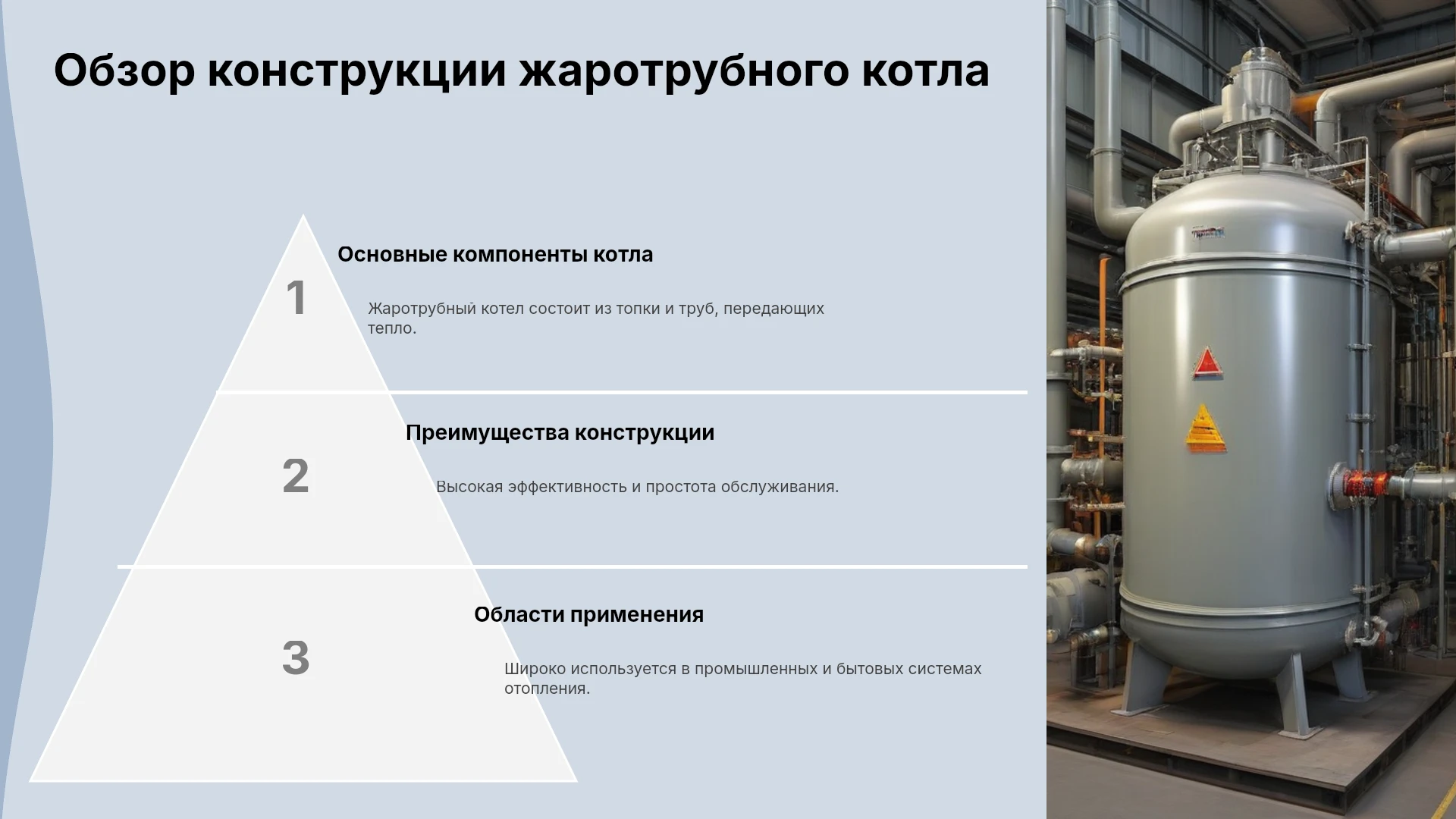 Обзор конструкции жаротрубного котла

1

Основные компоненты котла

Жаротрубный котел состоит из топки и труб, передающих тепло.

2

Преимущества конструкции

Высокая эффективность и простота обслуживания.

3

Области применения

Широко используется в промышленных и бытовых системах отопления.